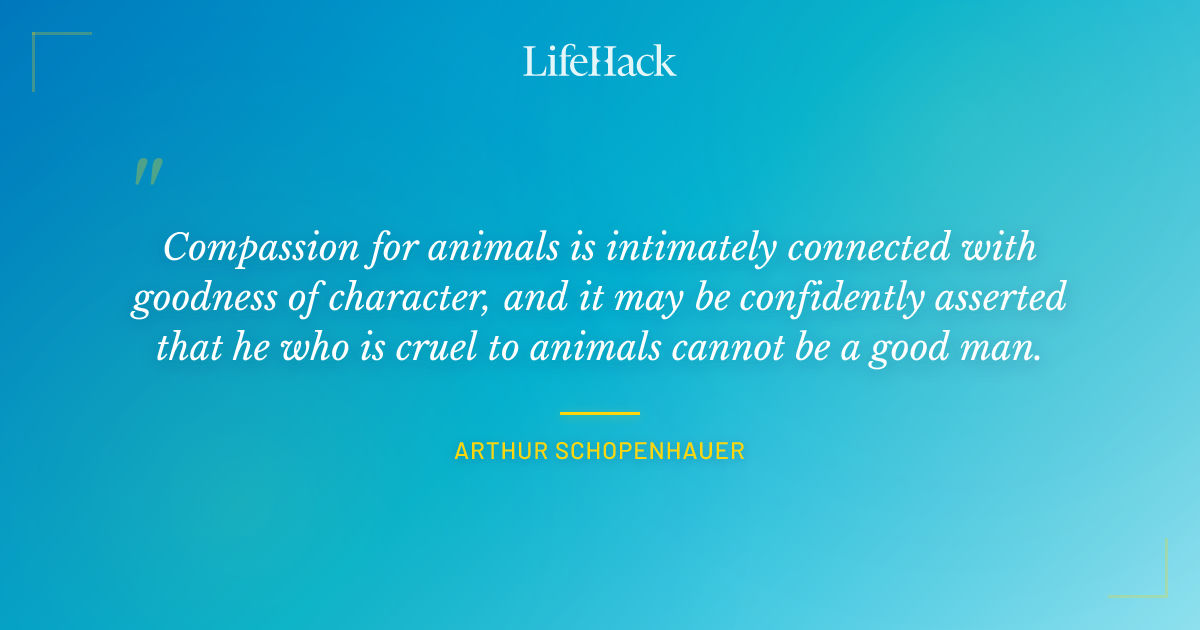 LifeHack

"

Compassion for animals is intimately connected with goodness of character, and it may be confidently asserted that he who is cruel to animals cannot be a good man.

ARTHUR SCHOPENHAUER